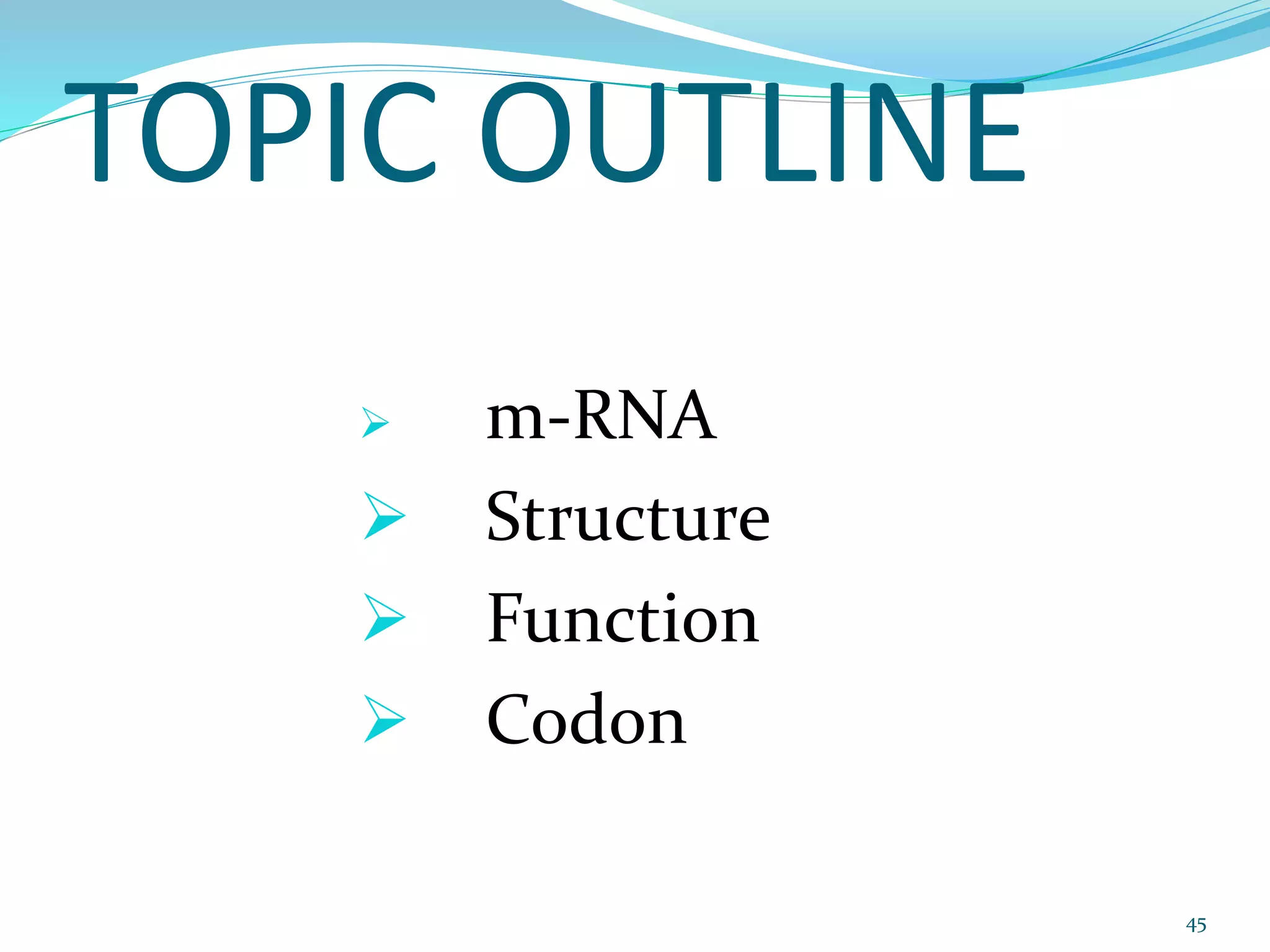 TOPIC OUTLINE

➢ m-RNA
➢ Structure
➢ Function
➢ Codon

45